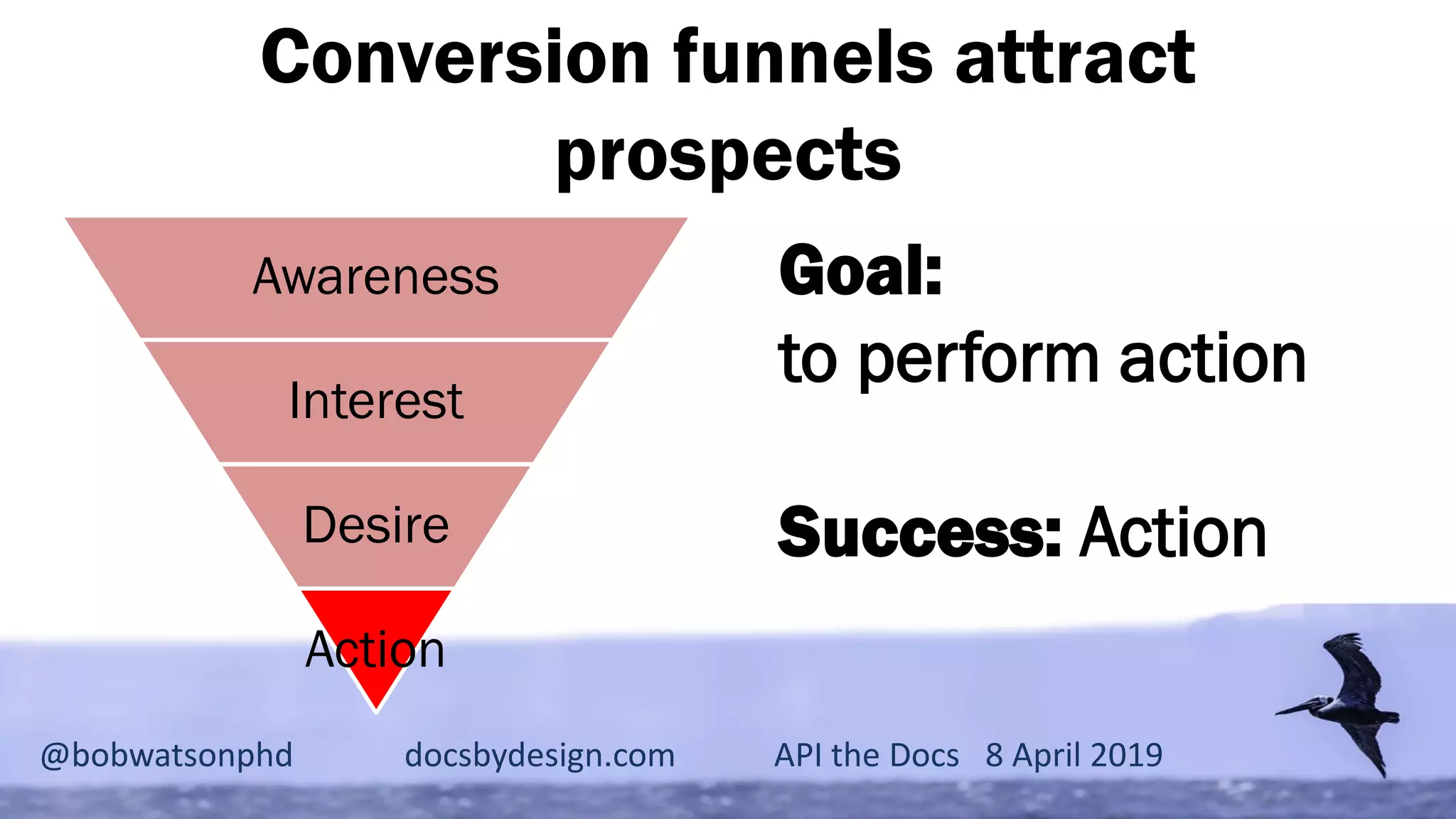 Conversion funnels attract prospects

Awareness

Interest

Desire

Action

Goal:
to perform action

Success: Action

@bobwatsonphd docsbydesign.com API the Docs 8 April 2019